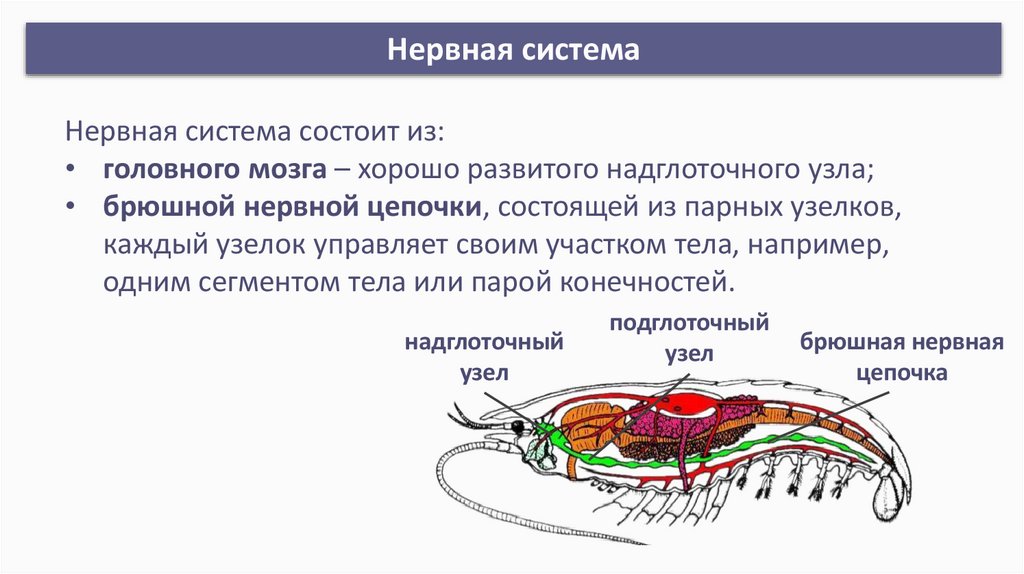 Нервная система

Нервная система состоит из:
• головного мозга – хорошо развитого надглоточного узла;
• брюшной нервной цепочки, состоящей из парных узелков, каждый узелок управляет своим участком тела, например, одним сегментом тела или парой конечностей.

надглоточный узел

подглоточный узел

брюшная нервная цепочка